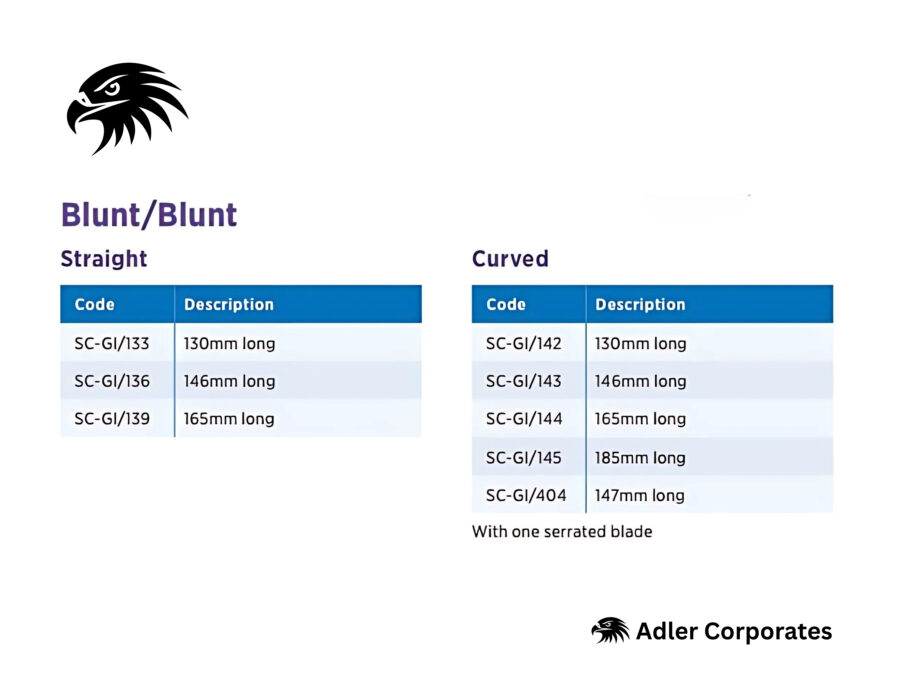 Blunt/Blunt

Straight

| Code | Description |
|---|---|
| SC-GI/133 | 130mm long |
| SC-GI/136 | 146mm long |
| SC-GI/139 | 165mm long |

Curved

| Code | Description |
|---|---|
| SC-GI/142 | 130mm long |
| SC-GI/143 | 146mm long |
| SC-GI/144 | 165mm long |
| SC-GI/145 | 185mm long |
| SC-GI/404 | 147mm long |

With one serrated blade

Adler Corporates